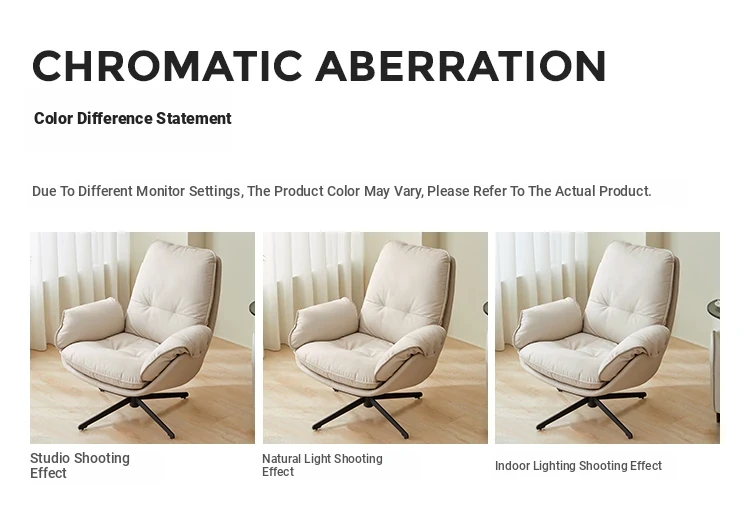 CHROMATIC ABERRATION

Color Difference Statement

Due To Different Monitor Settings, The Product Color May Vary, Please Refer To The Actual Product.

Studio Shooting Effect

Natural Light Shooting Effect

Indoor Lighting Shooting Effect